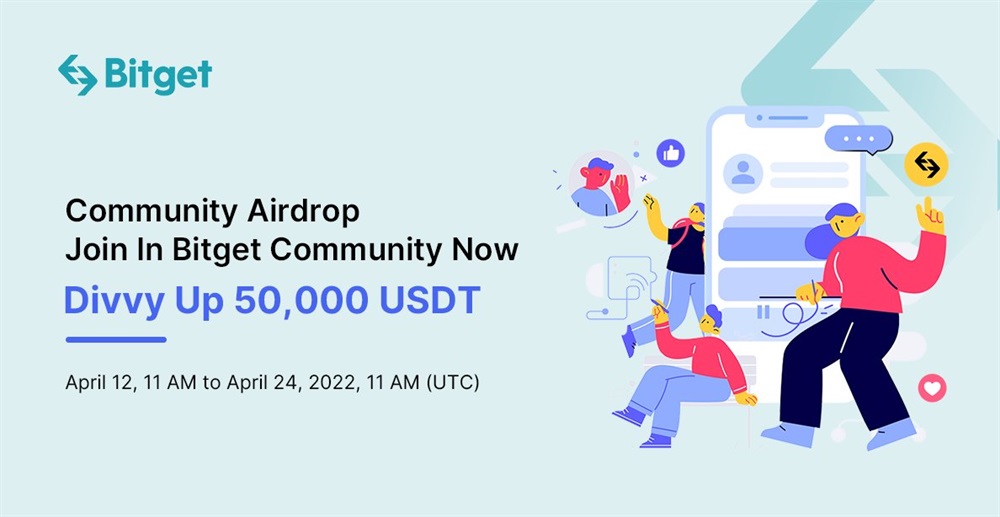 Bitget

Community Airdrop
Join In Bitget Community Now

Divvy Up 50,000 USDT

April 12, 11 AM to April 24, 2022, 11 AM (UTC)